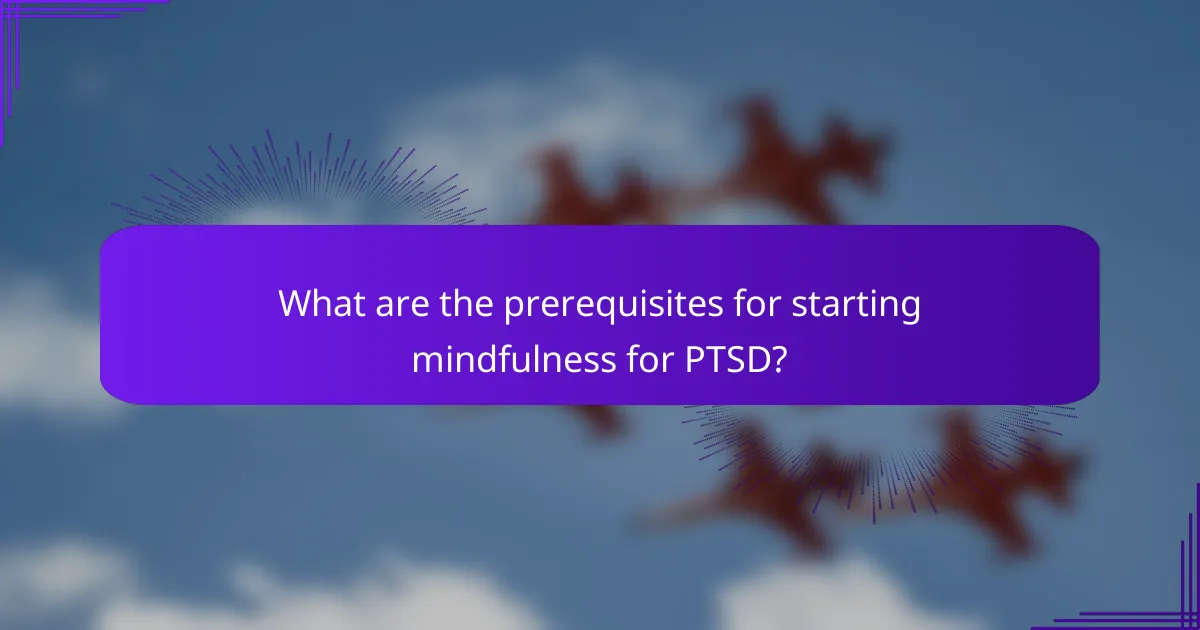 What are the prerequisites for starting mindfulness for PTSD?